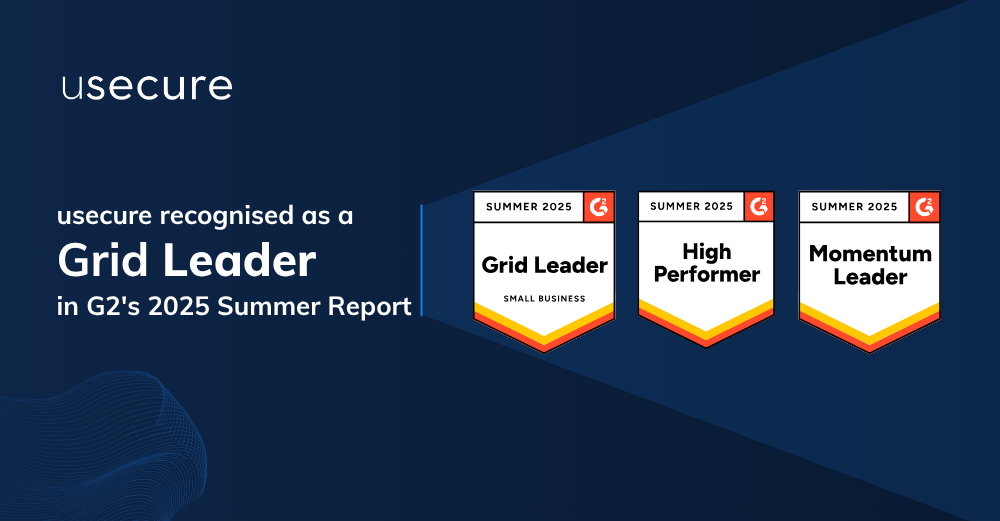 usecure

usecure recognised as a
Grid Leader
in G2's 2025 Summer Report

SUMMER 2025 G2
Grid Leader
SMALL BUSINESS

SUMMER 2025 G2
High Performer

SUMMER 2025 G2
Momentum Leader